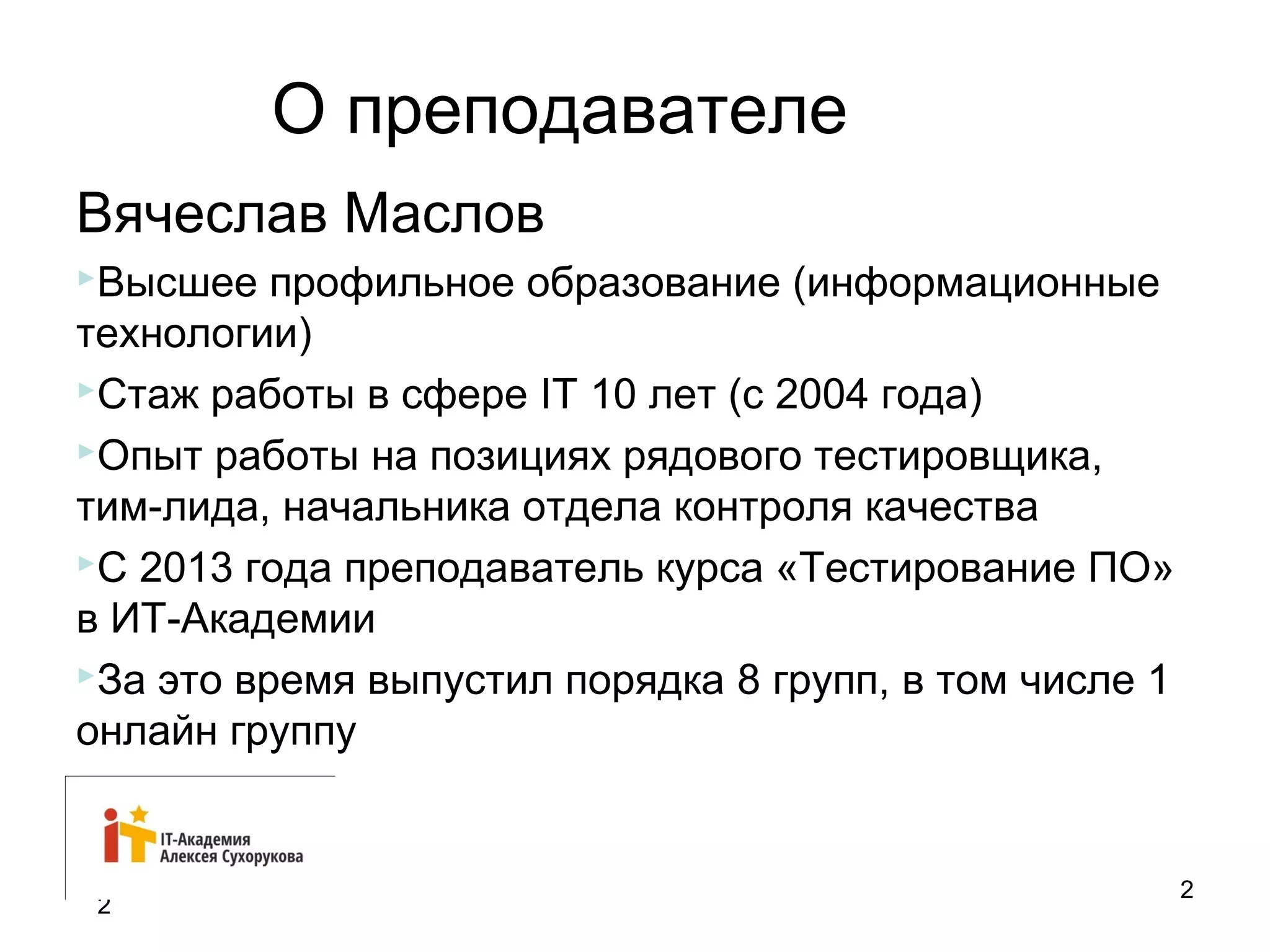 О преподавателе

Вячеслав Маслов

Высшее профильное образование (информационные технологии)

Стаж работы в сфере IT 10 лет (с 2004 года)

Опыт работы на позициях рядового тестировщика, тим-лида, начальника отдела контроля качества

С 2013 года преподаватель курса «Тестирование ПО» в ИТ-Академии

За это время выпустил порядка 8 групп, в том числе 1 онлайн группу

IT-Академия Алексея Сухорукова

2

2